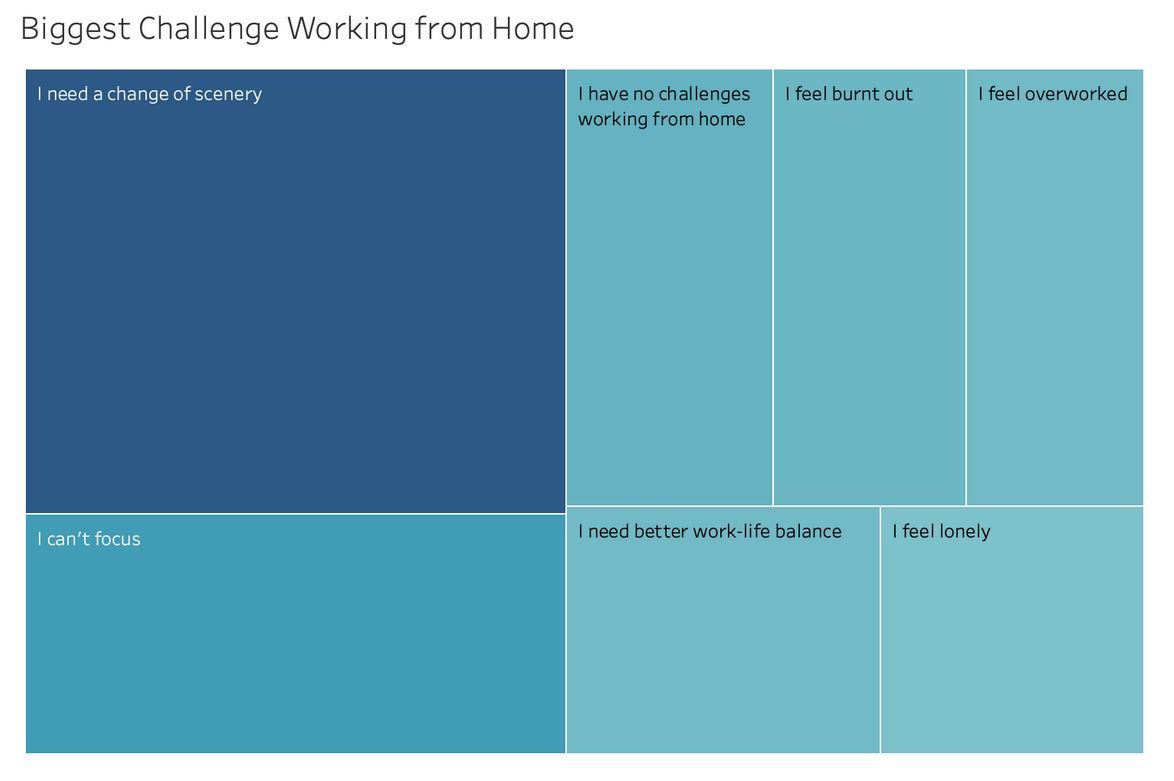 Biggest Challenge Working from Home

I need a change of scenery

I can't focus

I have no challenges working from home

I feel burnt out

I feel overworked

I need better work-life balance

I feel lonely